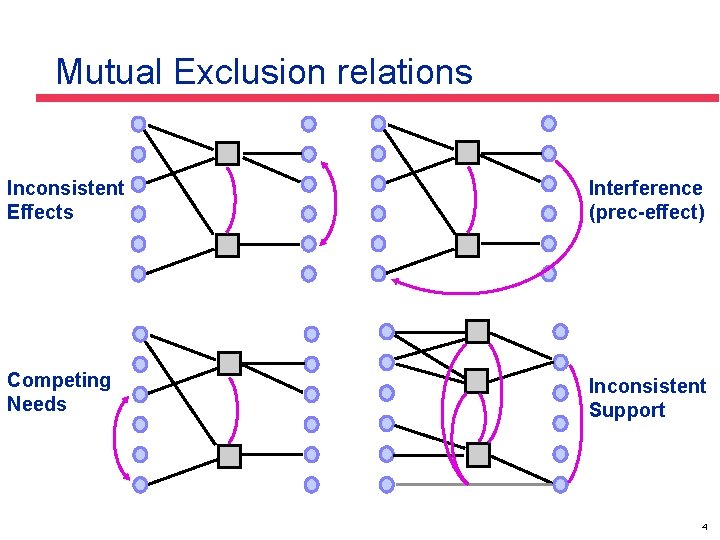 Mutual Exclusion relations

Inconsistent Effects

Interference (prec-effect)

Competing Needs

Inconsistent Support

4